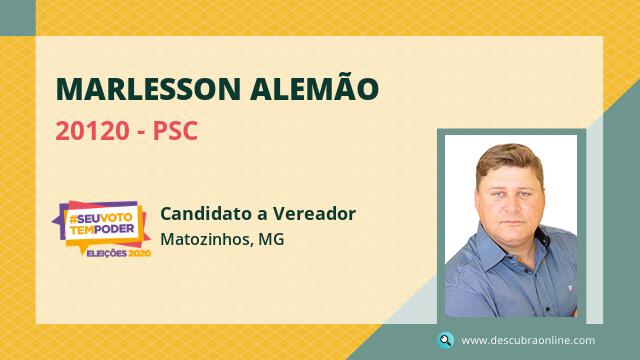 MARLESSON ALEMÃO

20120 - PSC

#SEUVOTO TEMPODER
ELEIÇÕES 2020

Candidato a Vereador
Matozinhos, MG

www.descubraonline.com